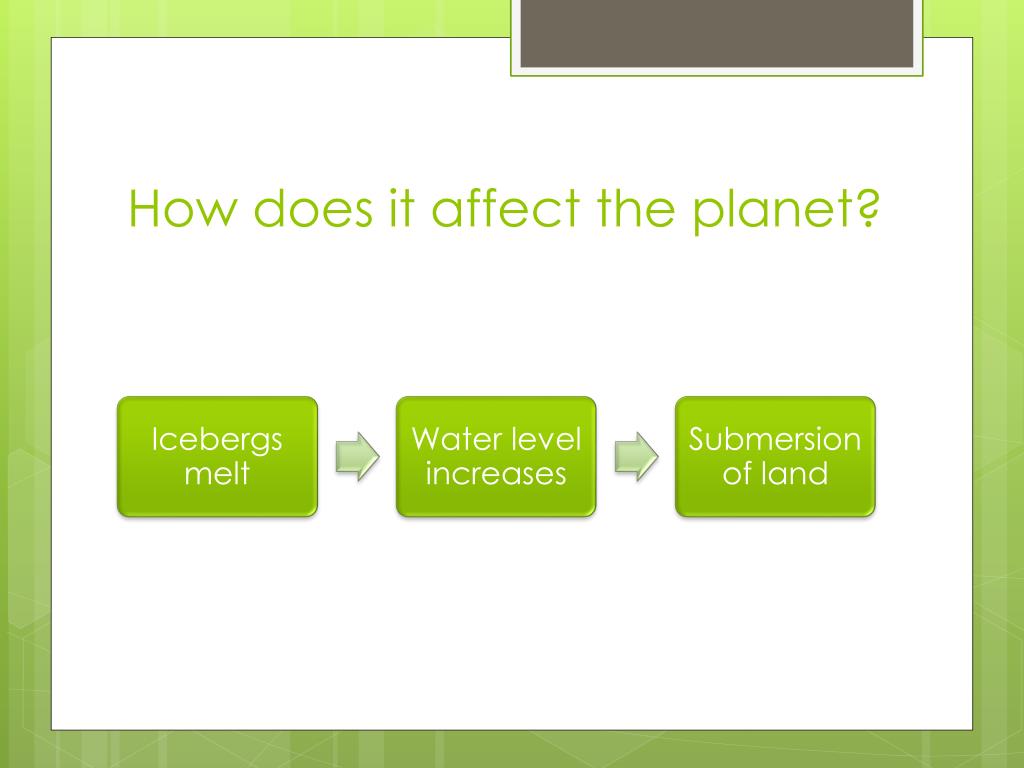 How does it affect the planet?

Icebergs melt

Water level increases

Submersion of land